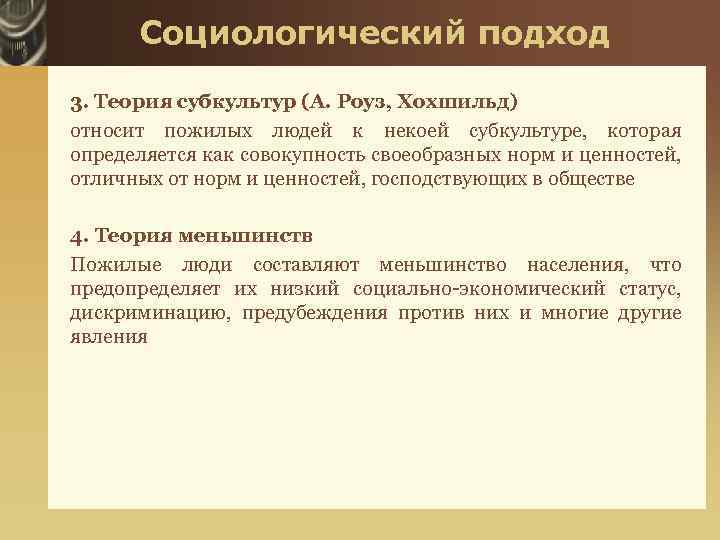 Социологический подход

3. Теория субкультур (А. Роуз, Хохшильд)

относит пожилых людей к некоей субкультуре, которая определяется как совокупность своеобразных норм и ценностей, отличных от норм и ценностей, господствующих в обществе

4. Теория меньшинств

Пожилые люди составляют меньшинство населения, что предопределяет их низкий социально-экономический статус, дискриминацию, предубеждения против них и многие другие явления